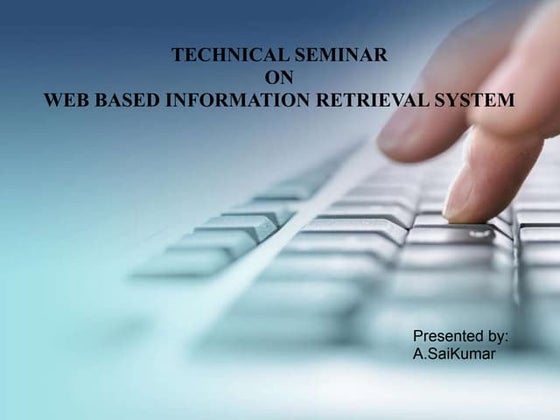 TECHNICAL SEMINAR
ON
WEB BASED INFORMATION RETRIEVAL SYSTEM

Presented by:
A.SaiKumar